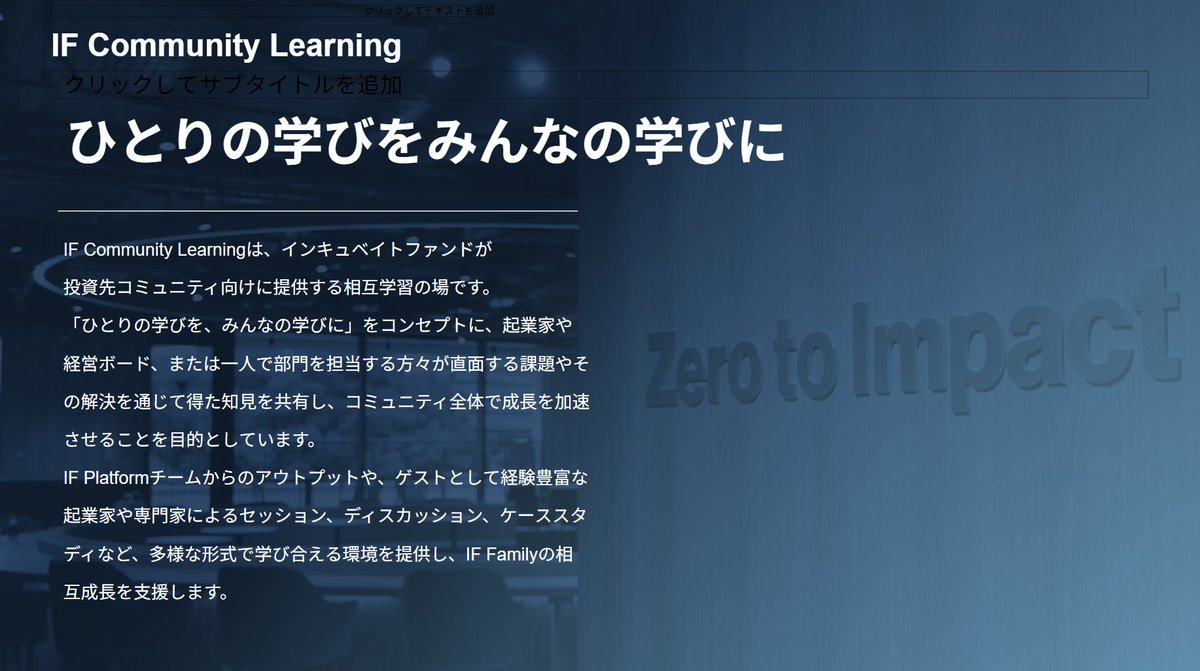 クリックしてテキストを追加

IF Community Learning

クリックしてサブタイトルを追加

ひとりの学びをみんなの学びに

IF Community Learningは、インキュベイトファンドが投資先コミュニティ向けに提供する相互学習の場です。
「ひとりの学びを、みんなの学びに」をコンセプトに、起業家や経営ボード、または一人で部門を担当する方々が直面する課題やその解決を通じて得た知見を共有し、コミュニティ全体で成長を加速させることを目的としています。
IF Platformチームからのアウトプットや、ゲストとして経験豊富な起業家や専門家によるセッション、ディスカッション、ケーススタディなど、多様な形式で学び合える環境を提供し、IF Familyの相互成長を支援します。

Zero to Impact